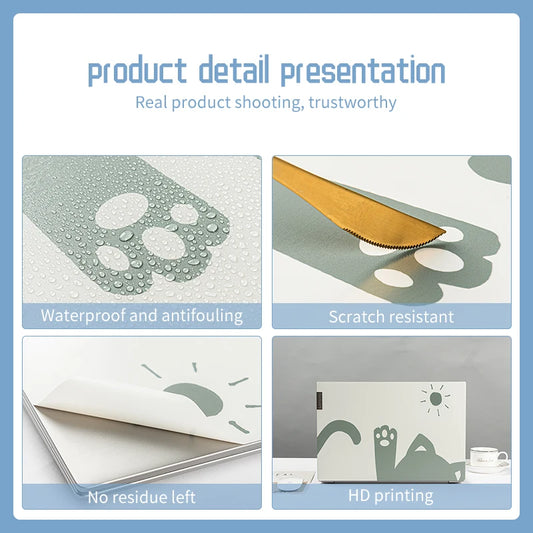 product detail presentation
Real product shooting, trustworthy

Waterproof and antifouling

Scratch resistant

No residue left

HD printing